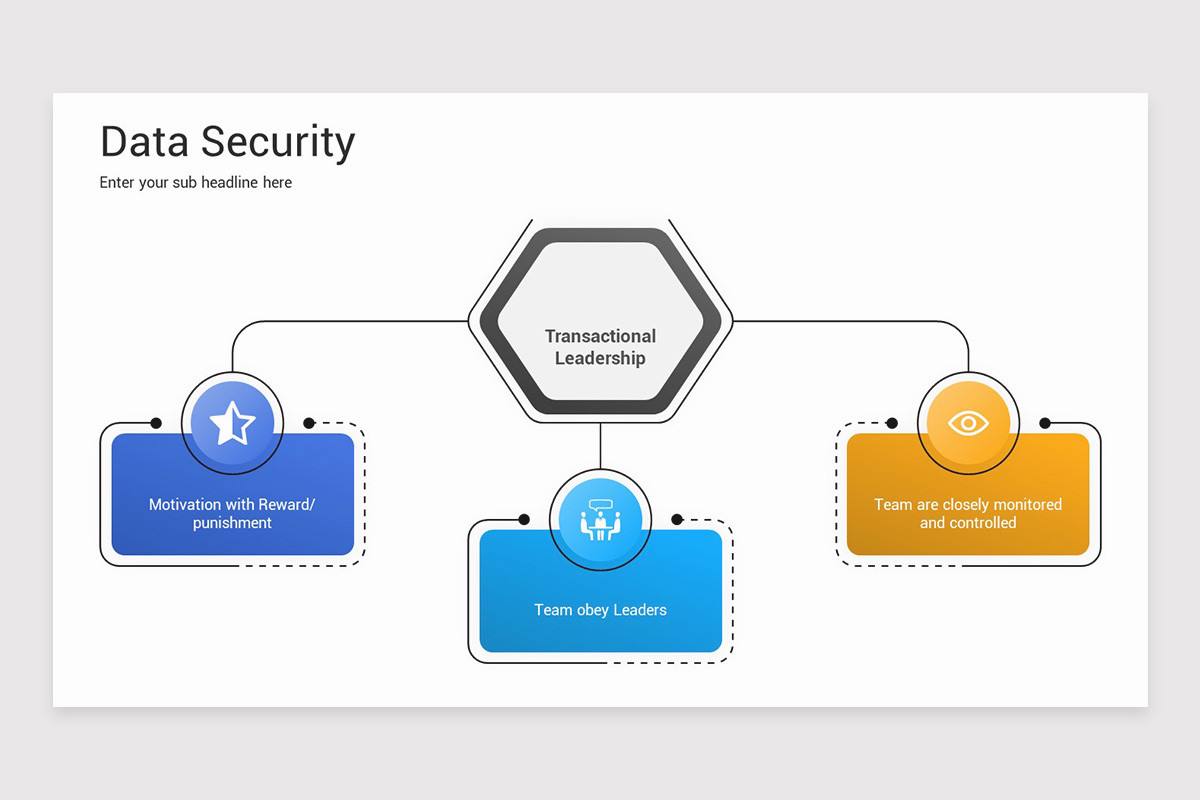 Data Security

Enter your sub headline here

Transactional Leadership

Motivation with Reward/ punishment

Team obey Leaders

Team are closely monitored and controlled